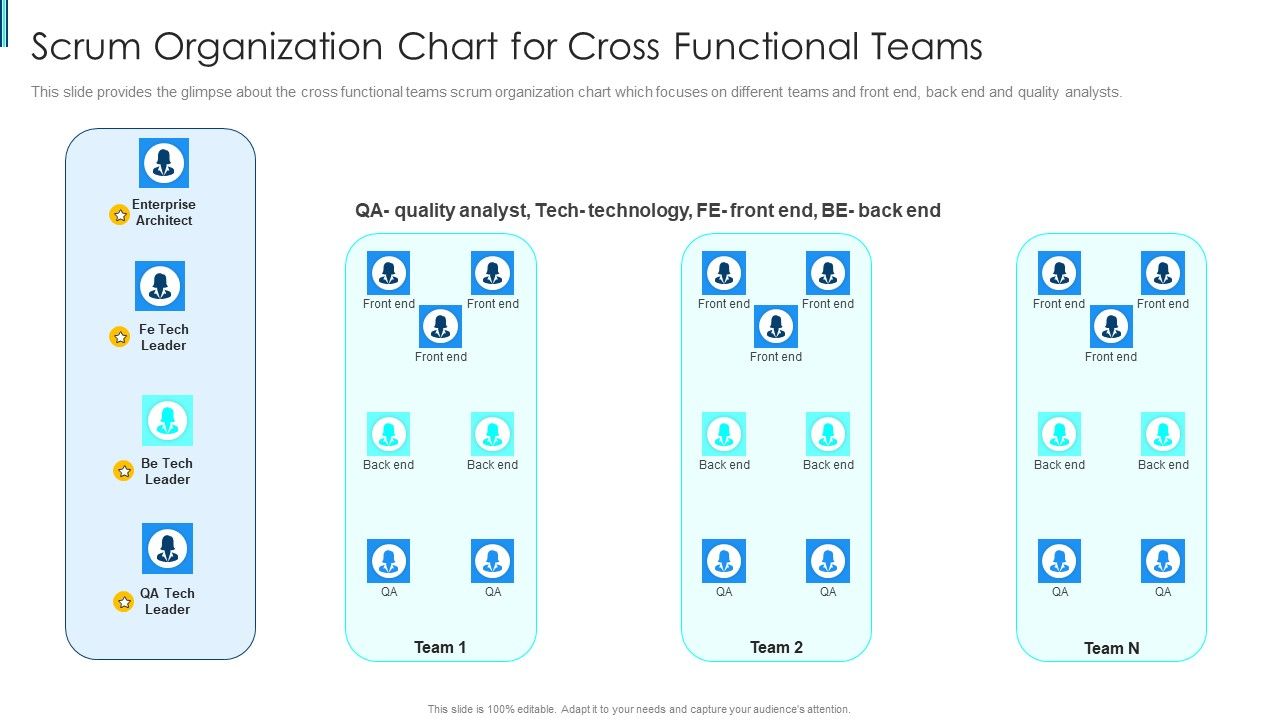 Scrum Organization Chart for Cross Functional Teams

This slide provides the glimpse about the cross functional teams scrum organization chart which focuses on different teams and front end, back end and quality analysts.

Enterprise Architect

Fe Tech Leader

Be Tech Leader

QA Tech Leader

QA- quality analyst, Tech- technology, FE- front end, BE- back end

Front end
Front end
Front end
Back end
Back end
QA
QA
Team 1

Front end
Front end
Front end
Back end
Back end
QA
QA
Team 2

Front end
Front end
Front end
Back end
Back end
QA
QA
Team N

This slide is 100% editable. Adapt it to your needs and capture your audience's attention.